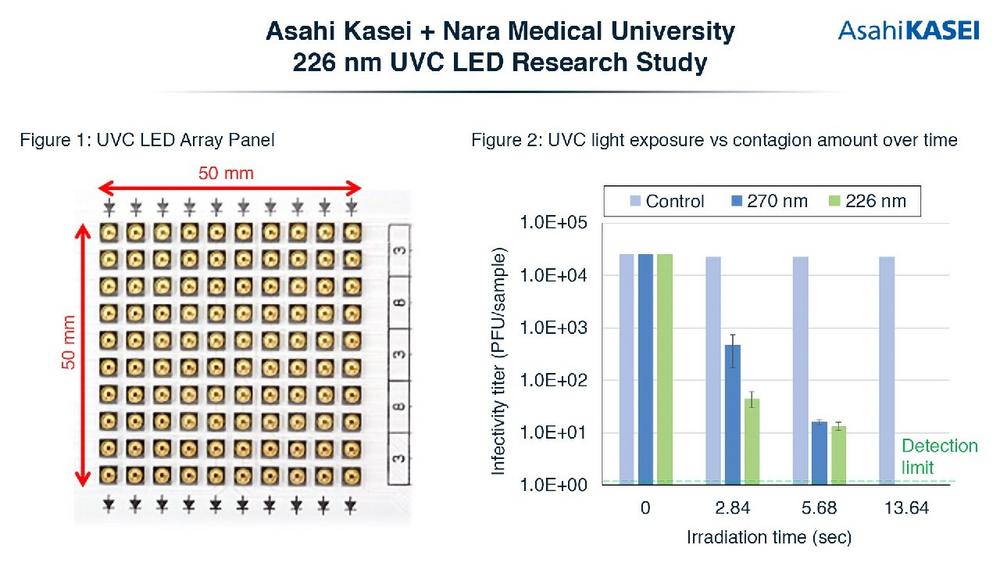 Asahi Kasei + Nara Medical University
226 nm UVC LED Research Study

AsahiKASEI

Figure 1: UVC LED Array Panel

50 mm

50 mm

3
8
3
8
3

Figure 2: UVC light exposure vs contagion amount over time

Control
270 nm
226 nm

Infectivity titer (PFU/sample)

1.0E+05
1.0E+04
1.0E+03
1.0E+02
1.0E+01
1.0E+00

Detection limit

0
2.84
5.68
13.64

Irradiation time (sec)